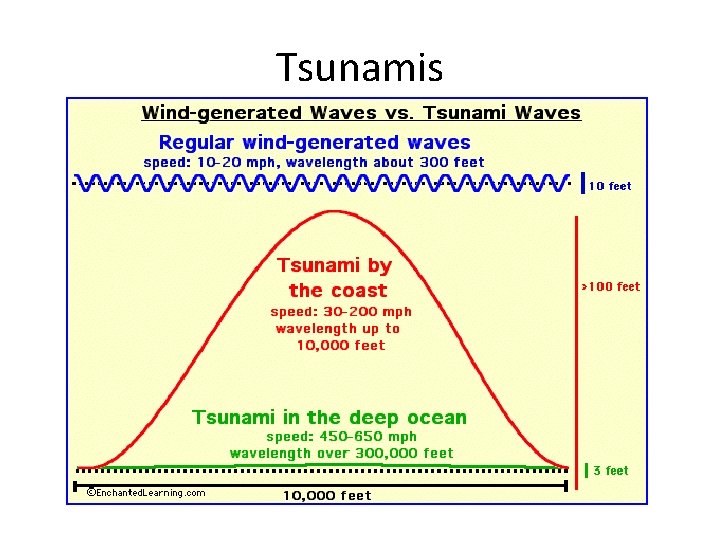 Tsunamis

Wind-generated Waves vs. Tsunami Waves

Regular wind-generated waves
speed: 10-20 mph, wavelength about 300 feet

10 feet

Tsunami by the coast
speed: 30-200 mph
wavelength up to 10,000 feet

>100 feet

Tsunami in the deep ocean
speed: 450-650 mph
wavelength over 300,000 feet

3 feet

©EnchantedLearning.com

10,000 feet